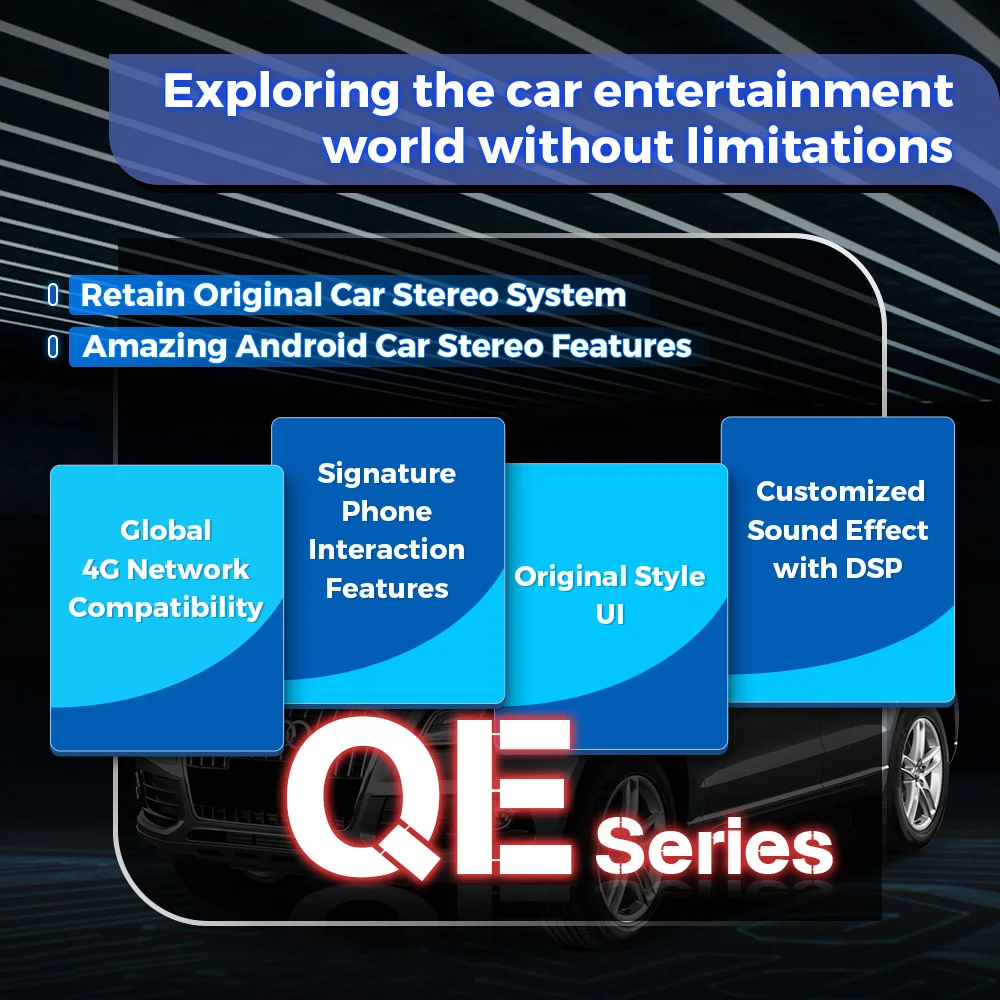 Exploring the car entertainment world without limitations

Retain Original Car Stereo System

Amazing Android Car Stereo Features

Global 4G Network Compatibility

Signature Phone Interaction Features

Original Style UI

Customized Sound Effect with DSP

QE Series